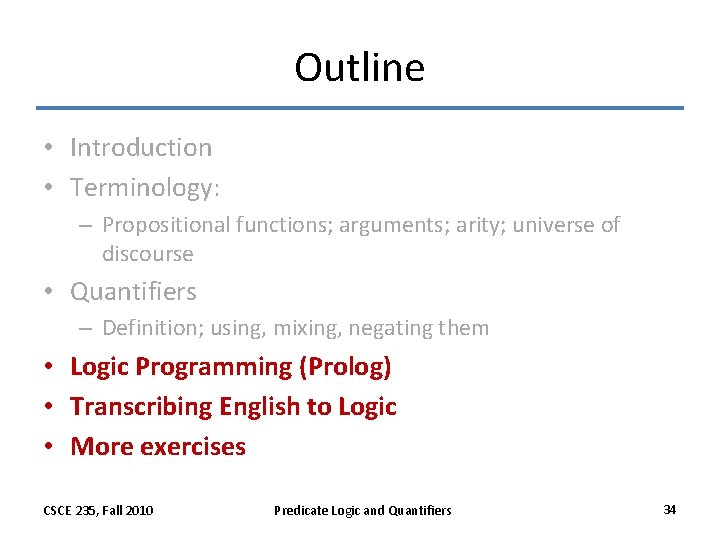 Outline

• Introduction
• Terminology:
  – Propositional functions; arguments; arity; universe of discourse
• Quantifiers
  – Definition; using, mixing, negating them
• Logic Programming (Prolog)
• Transcribing English to Logic
• More exercises

CSCE 235, Fall 2010

Predicate Logic and Quantifiers

34